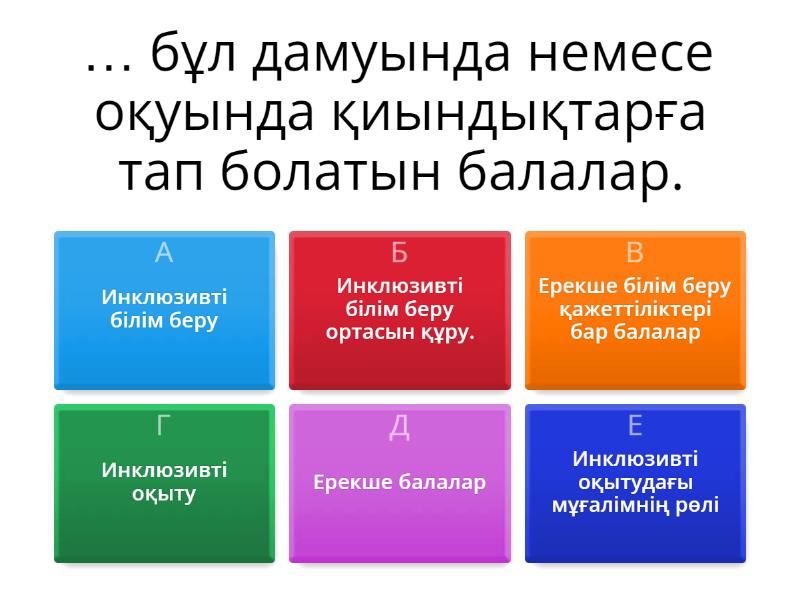 … бұл дамуында немесе оқуында қиындықтарға тап болатын балалар.

А
Инклюзивті білім беру

Б
Инклюзивті білім беру ортасын құру.

В
Ерекше білім беру қажеттіліктері бар балалар

Г
Инклюзивті оқыту

Д
Ерекше балалар

Е
Инклюзивті оқытудағы мұғалімнің рөлі